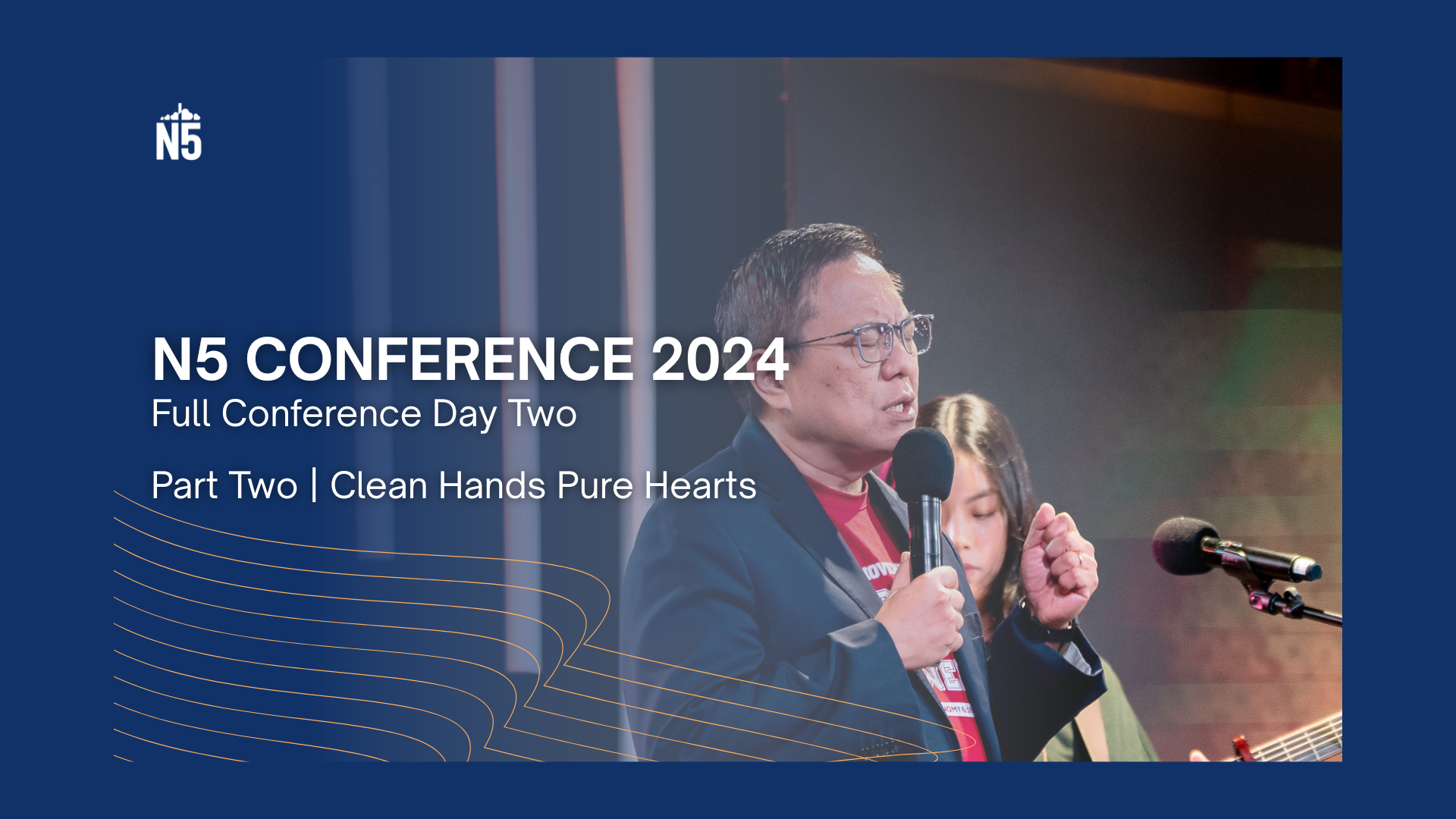 N5

N5 CONFERENCE 2024
Full Conference Day Two

Part Two | Clean Hands Pure Hearts